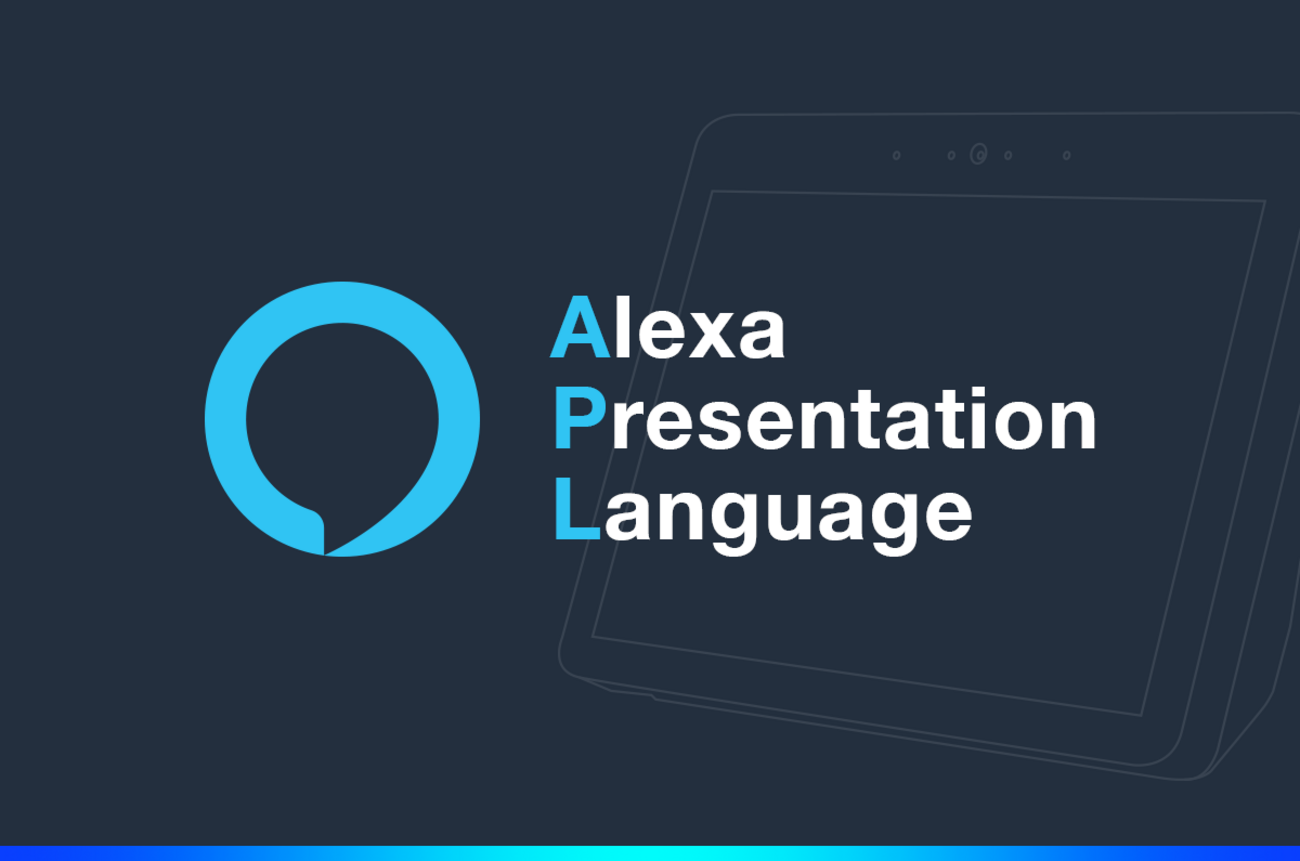 Alexa
Presentation
Language